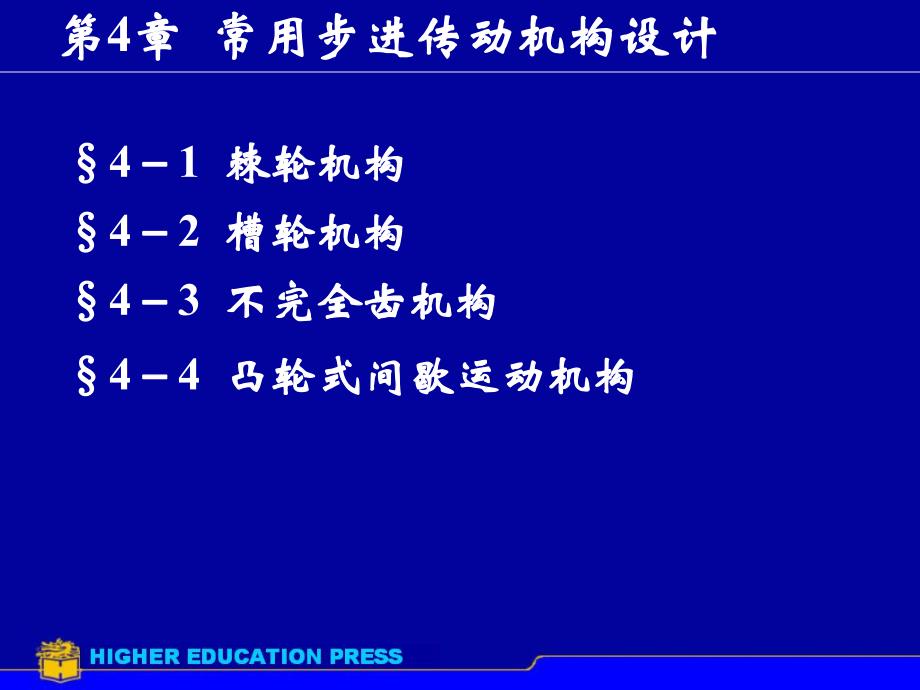 第4章 常用步进传动机构设计

§4－1 棘轮机构

§4－2 槽轮机构

§4－3 不完全齿机构

§4－4 凸轮式间歇运动机构

HIGHER EDUCATION PRESS